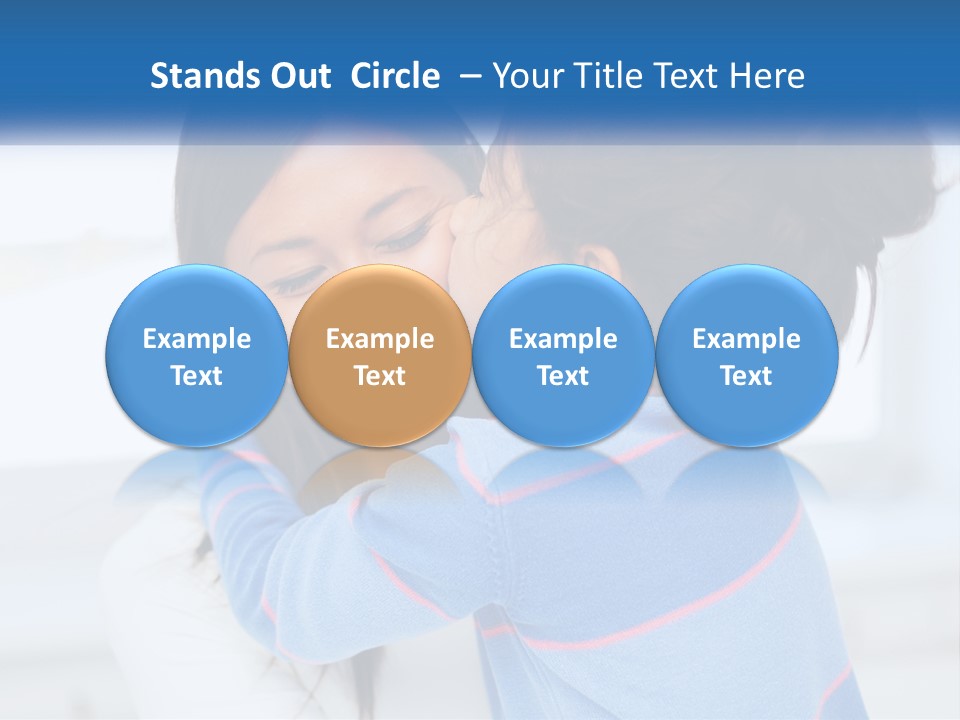 Stands Out Circle – Your Title Text Here

Example Text

Example Text

Example Text

Example Text